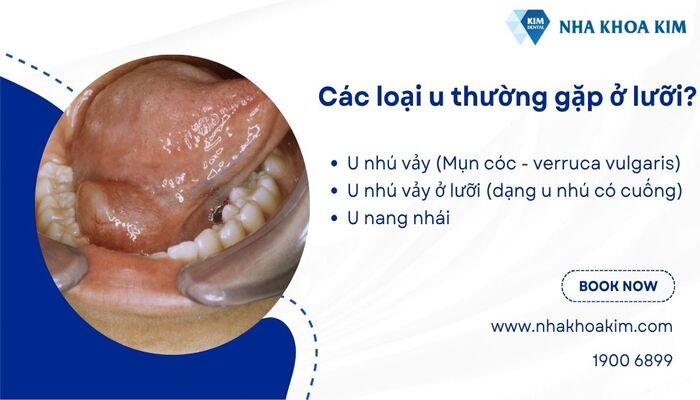 KIM DENTAL NHA KHOA KIM

Các loại u thường gặp ở lưỡi?

• U nhú vảy (Mụn cóc - verruca vulgaris)
• U nhú vảy ở lưỡi (dạng u nhú có cuống)
• U nang nhái

BOOK NOW

www.nhakhoakim.com

1900 6899